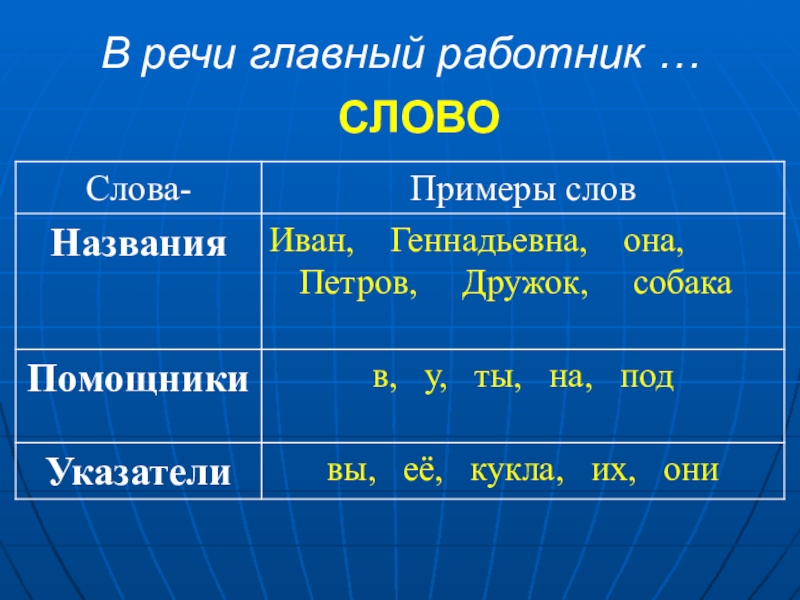 В речи главный работник …

СЛОВО

| Слова- | Примеры слов |
|---|---|
| Названия | Иван, Геннадьевна, она, Петров, Дружок, собака |
| Помощники | в, у, ты, на, под |
| Указатели | вы, её, кукла, их, они |